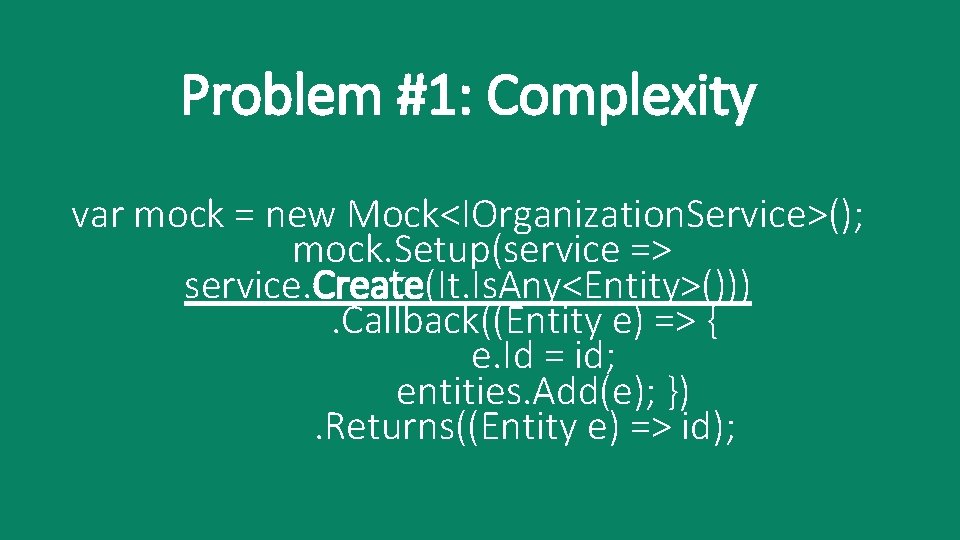 Problem #1: Complexity

var mock = new Mock<IOrganizationService>();
mock.Setup(service =>
service.Create(It.IsAny<Entity>()))
.Callback((Entity e) => {
e.Id = id;
entities.Add(e); })
.Returns((Entity e) => id);